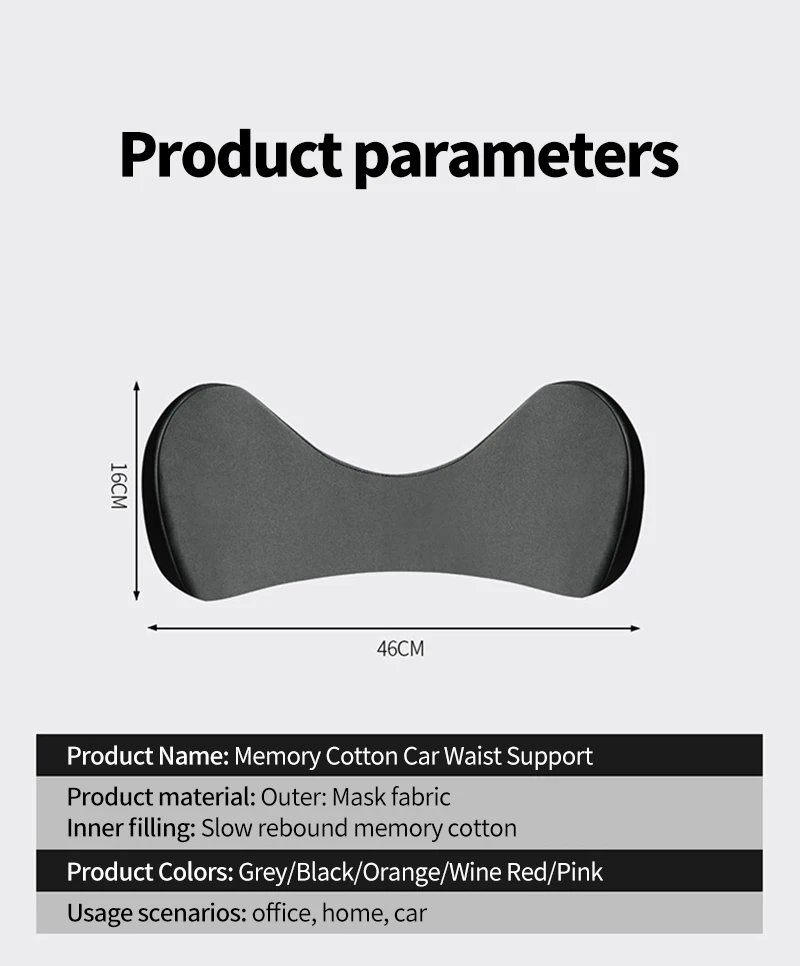 Product parameters

16CM

46CM

Product Name: Memory Cotton Car Waist Support

Product material: Outer: Mask fabric
Inner filling: Slow rebound memory cotton

Product Colors: Grey/Black/Orange/Wine Red/Pink

Usage scenarios: office, home, car